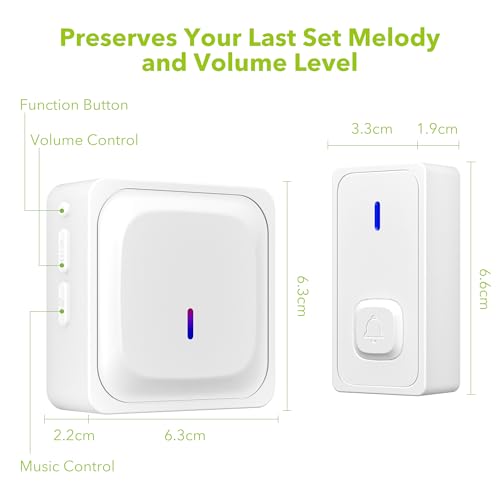 Preserves Your Last Set Melody and Volume Level

Function Button

Volume Control

3.3cm

1.9cm

6.3cm

6.6cm

2.2cm

6.3cm

Music Control